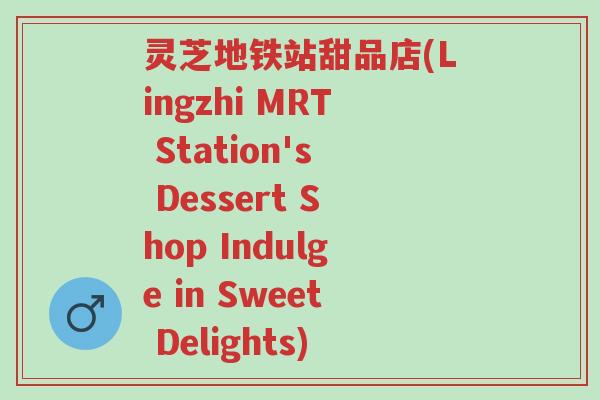 灵芝地铁站甜品店(Lingzhi MRT Station's Dessert Shop Indulge in Sweet Delights)

♂